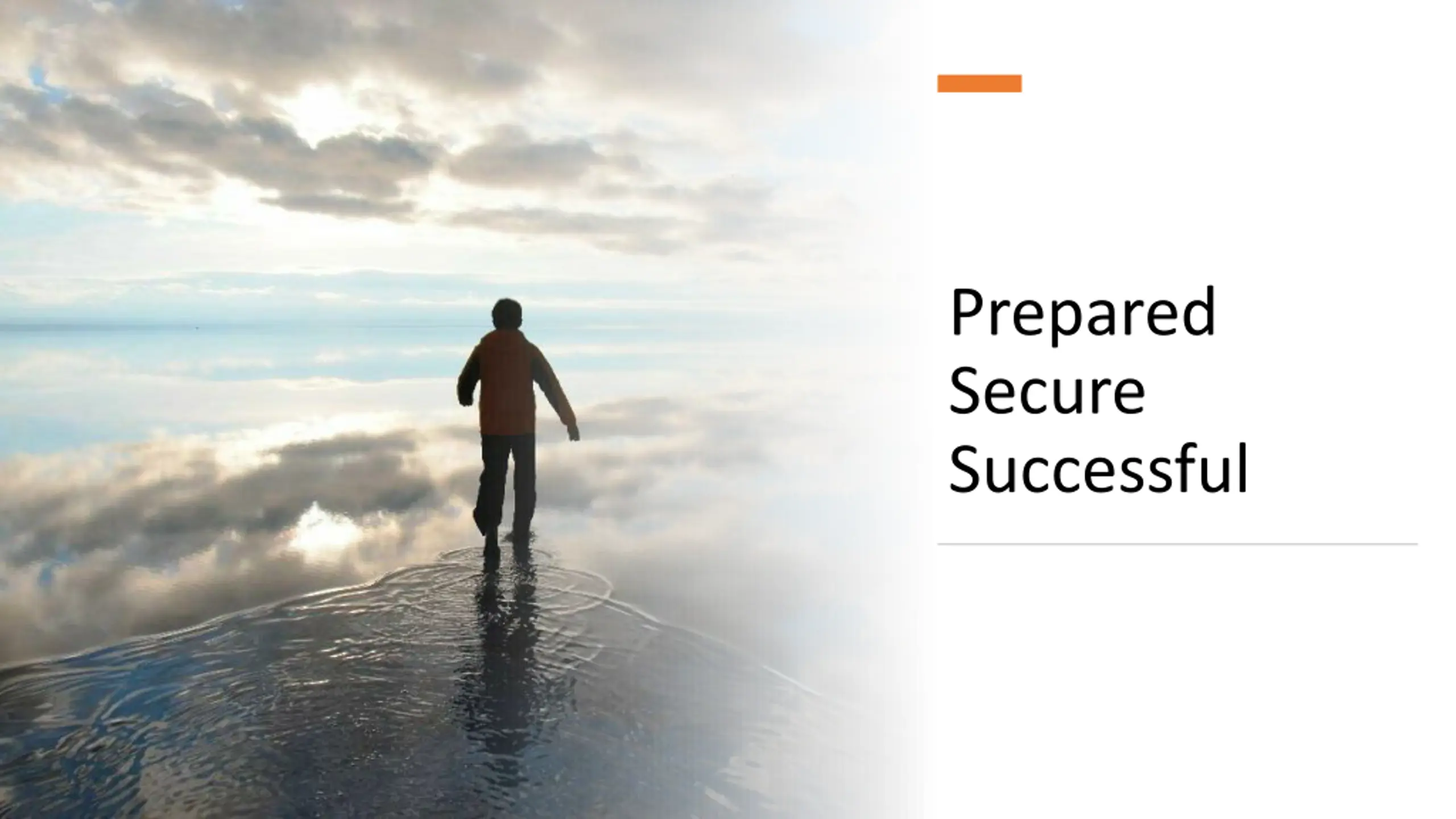 Prepared
Secure
Successful